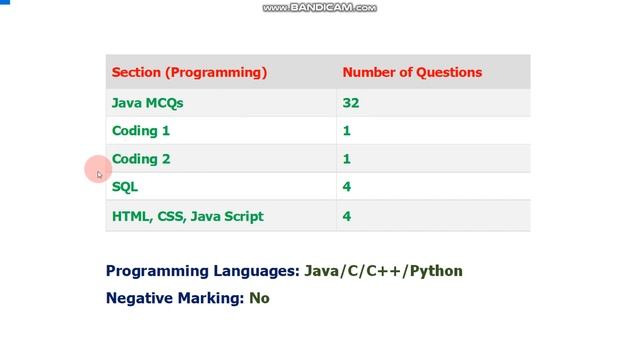 www.BANDICAM.com

| Section (Programming) | Number of Questions |
|---|---|
| Java MCQs | 32 |
| Coding 1 | 1 |
| Coding 2 | 1 |
| SQL | 4 |
| HTML, CSS, Java Script | 4 |

Programming Languages: Java/C/C++/Python

Negative Marking: No